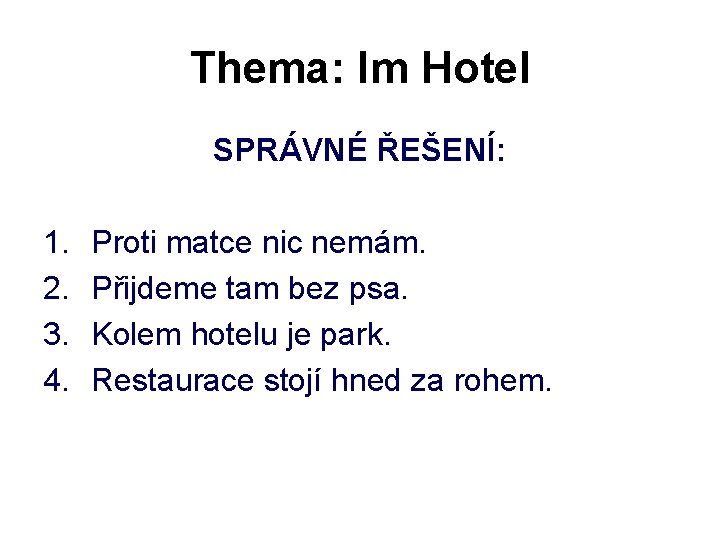 Thema: Im Hotel

SPRÁVNÉ ŘEŠENÍ:

1. Proti matce nic nemám.
2. Přijdeme tam bez psa.
3. Kolem hotelu je park.
4. Restaurace stojí hned za rohem.